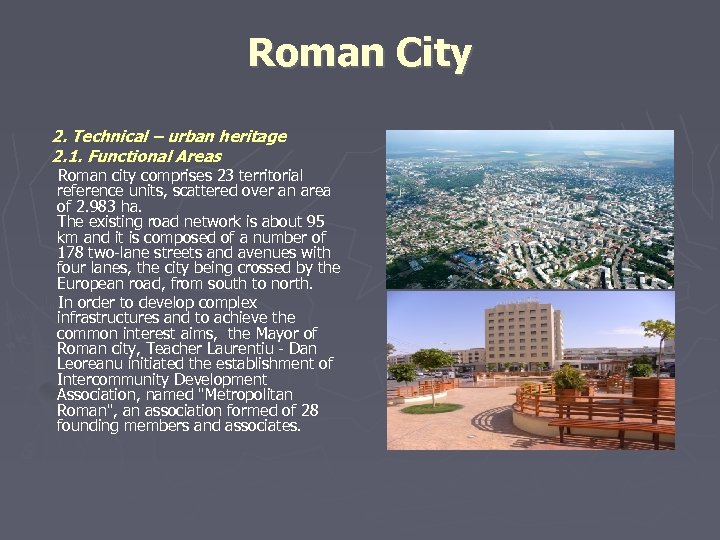 Roman City

2. Technical – urban heritage
2.1. Functional Areas

Roman city comprises 23 territorial reference units, scattered over an area of 2.983 ha.
The existing road network is about 95 km and it is composed of a number of 178 two-lane streets and avenues with four lanes, the city being crossed by the European road, from south to north.

In order to develop complex infrastructures and to achieve the common interest aims, the Mayor of Roman city, Teacher Laurentiu - Dan Leoreanu initiated the establishment of Intercommunity Development Association, named "Metropolitan Roman", an association formed of 28 founding members and associates.